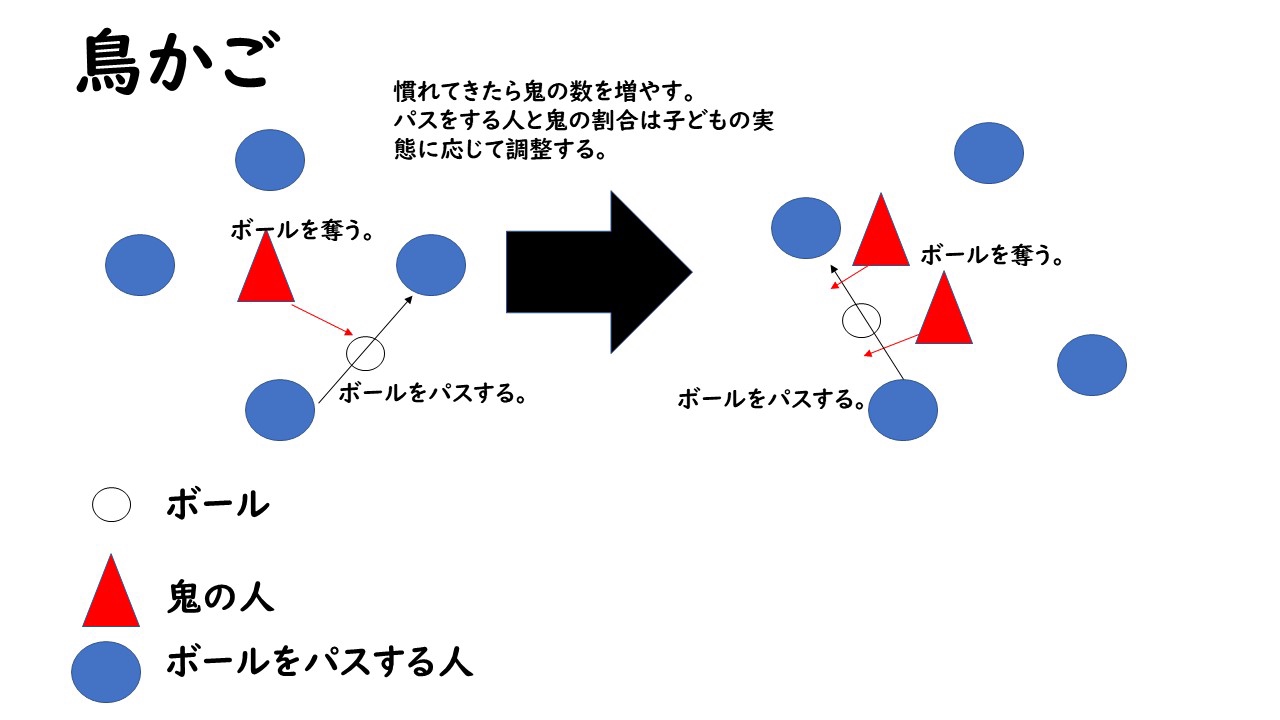 鳥かご

慣れてきたら鬼の数を増やす。
パスをする人と鬼の割合は子どもの実態に応じて調整する。

ボールを奪う。

ボールをパスする。

ボールを奪う。

ボールをパスする。

ボール

鬼の人

ボールをパスする人